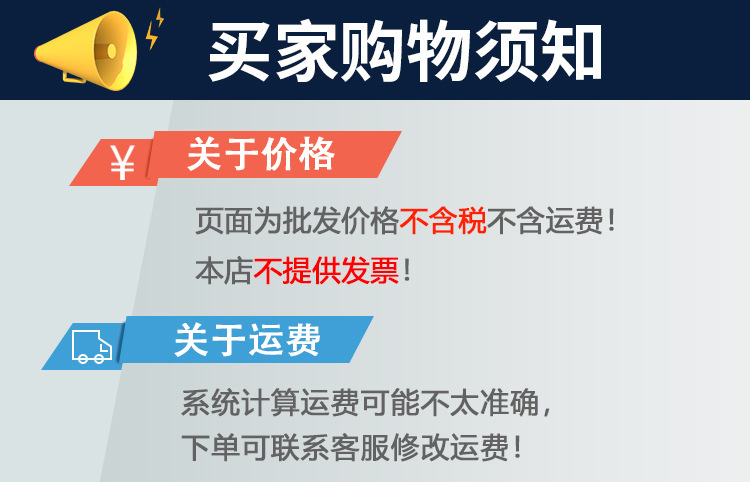 买家购物须知

¥ 关于价格

页面为批发价格不含税不含运费！

本店不提供发票！

关于运费

系统计算运费可能不太准确，

下单可联系客服修改运费！